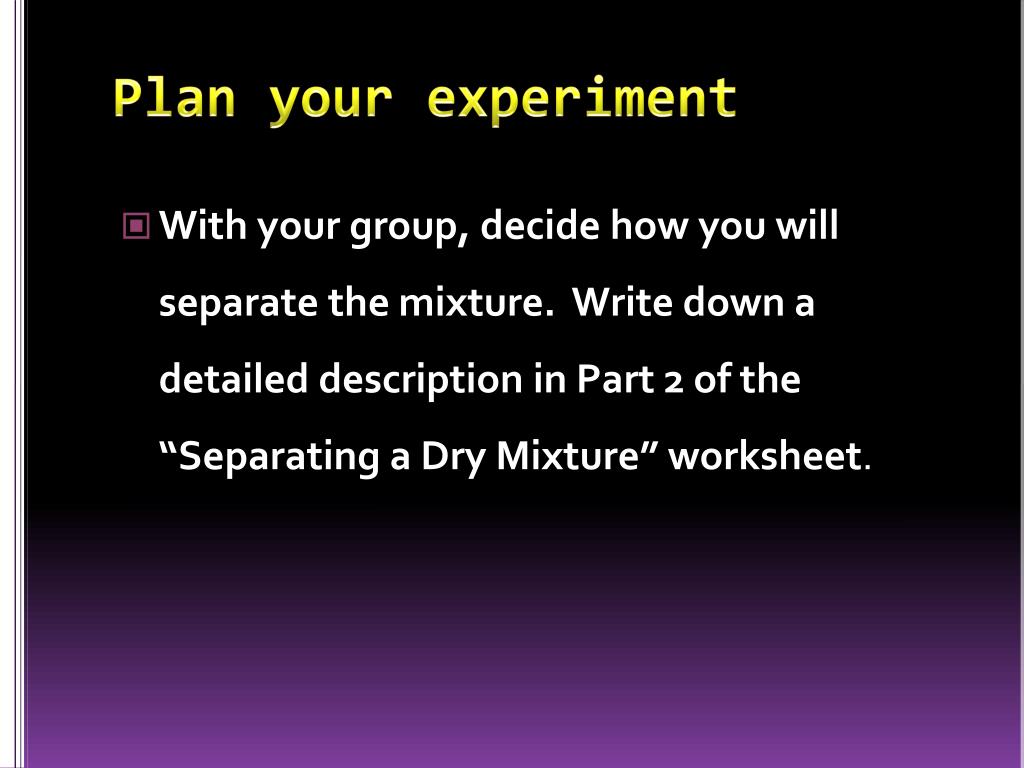 Plan your experiment

With your group, decide how you will separate the mixture.  Write down a detailed description in Part 2 of the “Separating a Dry Mixture” worksheet.